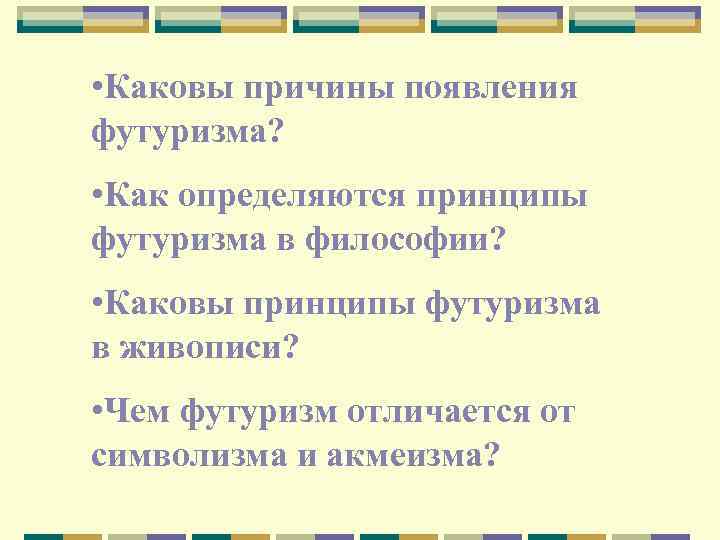 •Каковы причины появления футуризма?

•Как определяются принципы футуризма в философии?

•Каковы принципы футуризма в живописи?

•Чем футуризм отличается от символизма и акмеизма?